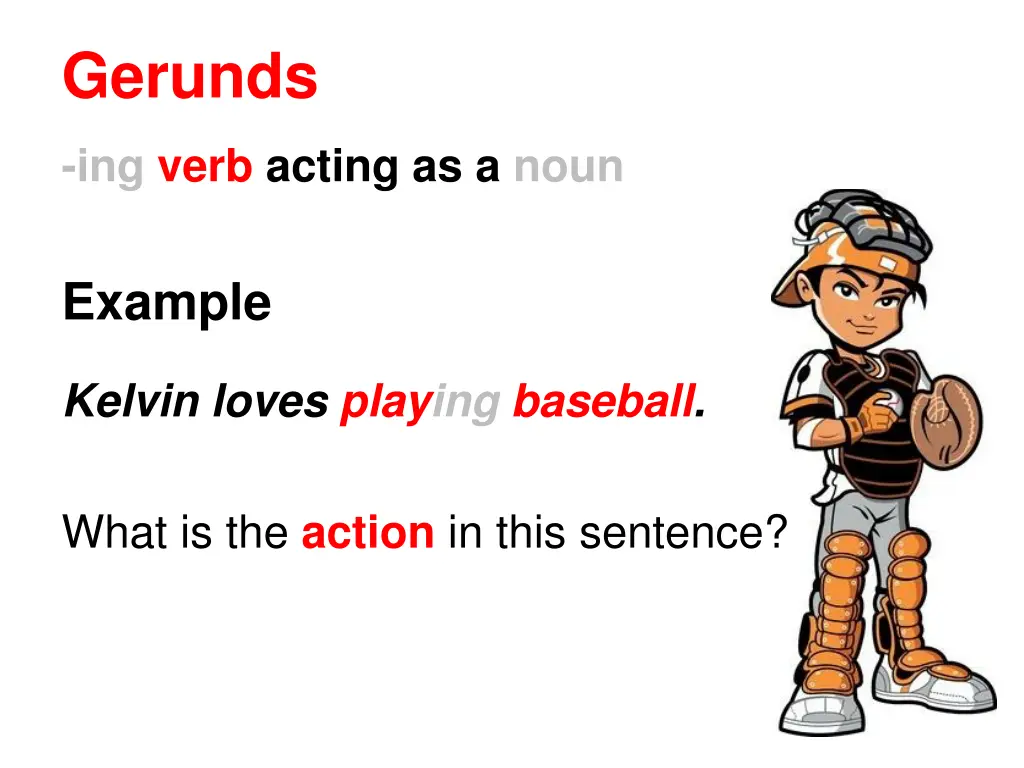 Gerunds

-ing verb acting as a noun

Example

Kelvin loves playing baseball.

What is the action in this sentence?